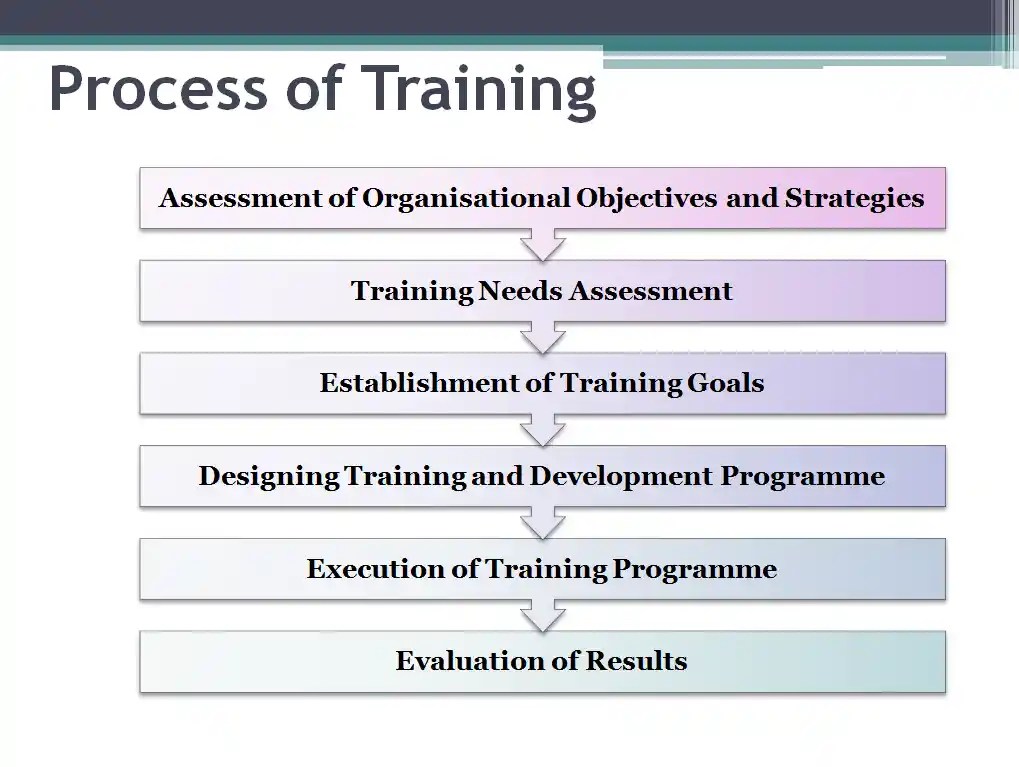 Process of Training

Assessment of Organisational Objectives and Strategies

Training Needs Assessment

Establishment of Training Goals

Designing Training and Development Programme

Execution of Training Programme

Evaluation of Results